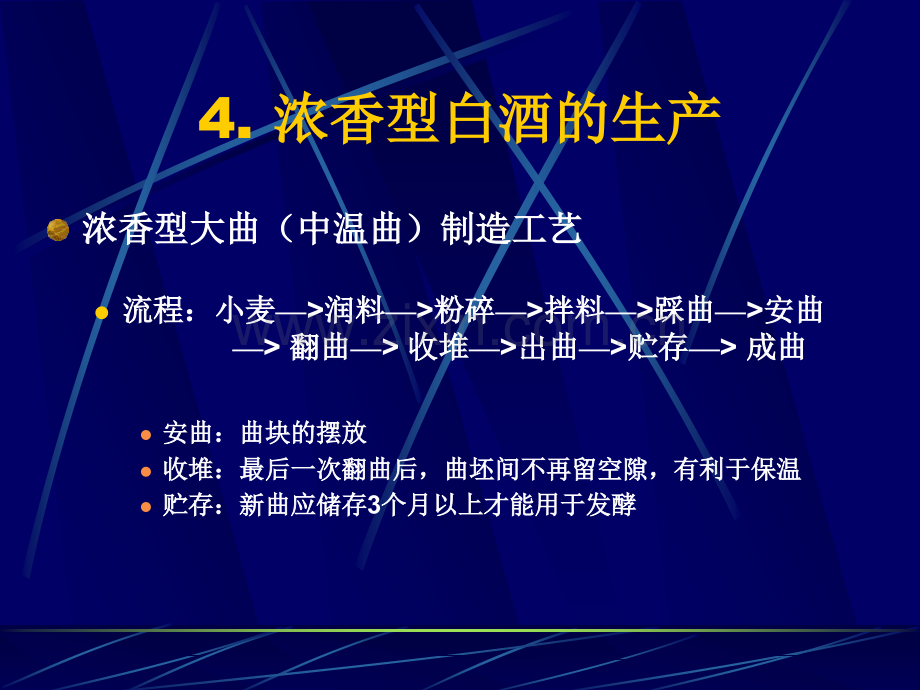 4. 浓香型白酒的生产

浓香型大曲（中温曲）制造工艺

流程：小麦—>润料—>粉碎—>拌料—>踩曲—>安曲—> 翻曲—> 收堆—>出曲—>贮存—> 成曲

安曲：曲块的摆放

收堆：最后一次翻曲后，曲坯间不再留空隙，有利于保温

贮存：新曲应储存3个月以上才能用于发酵